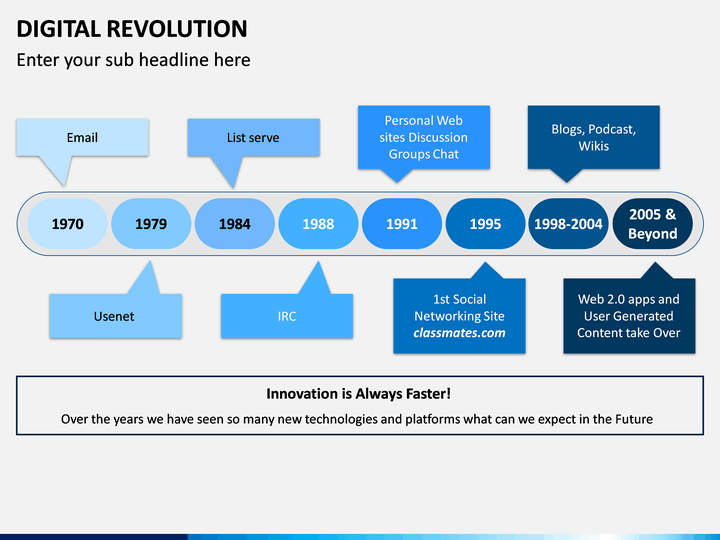 DIGITAL REVOLUTION

Enter your sub headline here

Email

List serve

Personal Web sites Discussion Groups Chat

Blogs, Podcast, Wikis

1970

1979

1984

1988

1991

1995

1998-2004

2005 & Beyond

Usenet

IRC

1st Social Networking Site classmates.com

Web 2.0 apps and User Generated Content take Over

Innovation is Always Faster!

Over the years we have seen so many new technologies and platforms what can we expect in the Future